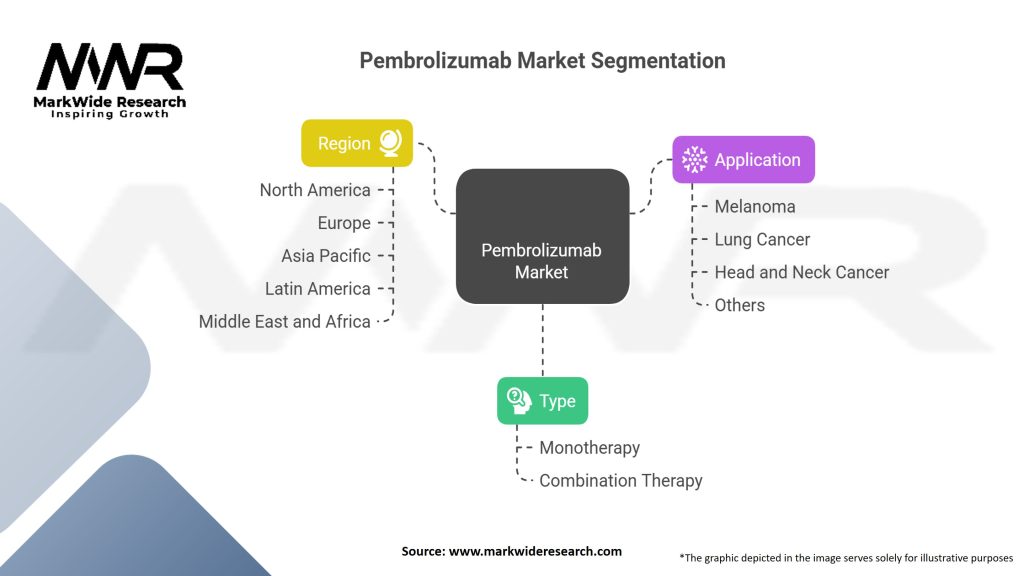 MWR
MarkWide Research
Inspiring Growth

Pembrolizumab Market Segmentation

Region
North America
Europe
Asia Pacific
Latin America
Middle East and Africa

Pembrolizumab Market

Application
Melanoma
Lung Cancer
Head and Neck Cancer
Others

Type
Monotherapy
Combination Therapy

Source: www.markwideresearch.com

*The graphic depicted in the image serves solely for illustrative purposes